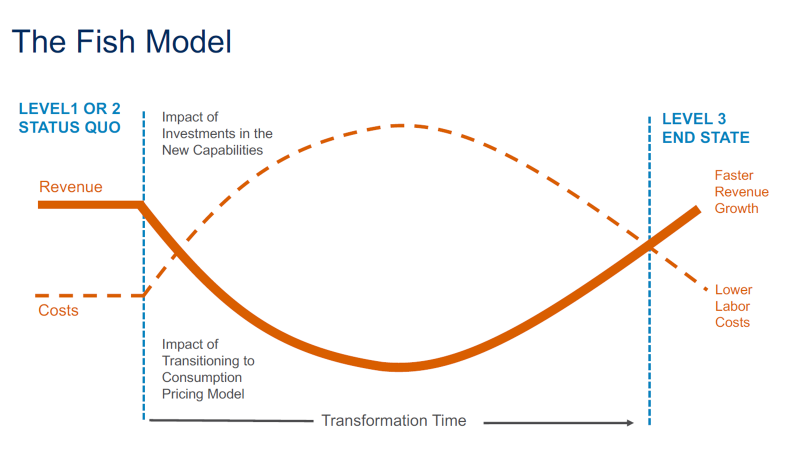 The Fish Model

LEVEL1 OR 2
STATUS QUO

Impact of Investments in the New Capabilities

LEVEL 3
END STATE

Revenue

Faster Revenue Growth

Costs

Lower Labor Costs

Impact of Transitioning to Consumption Pricing Model

Transformation Time